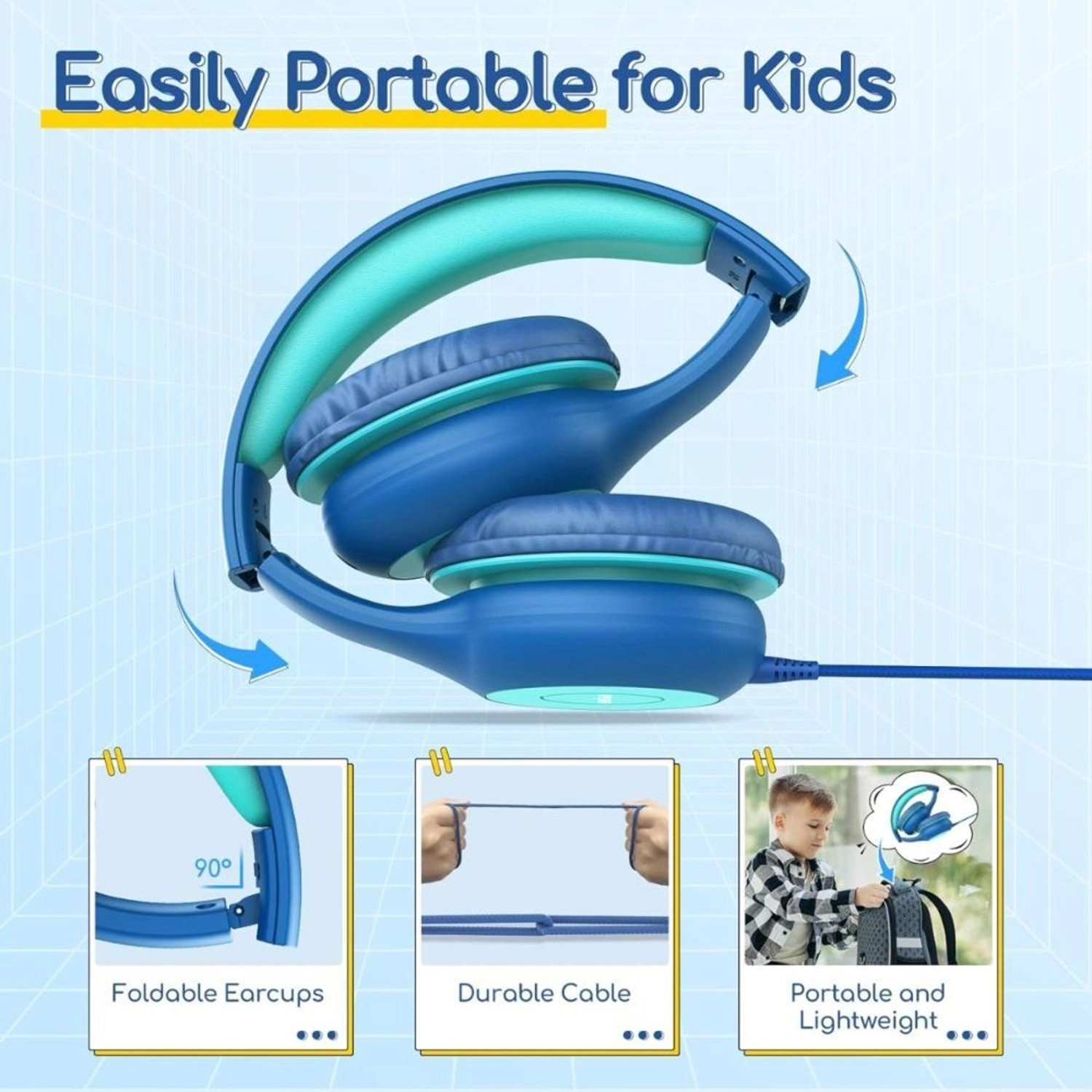 Easily Portable for Kids

90°

Foldable Earcups

Durable Cable

Portable and Lightweight